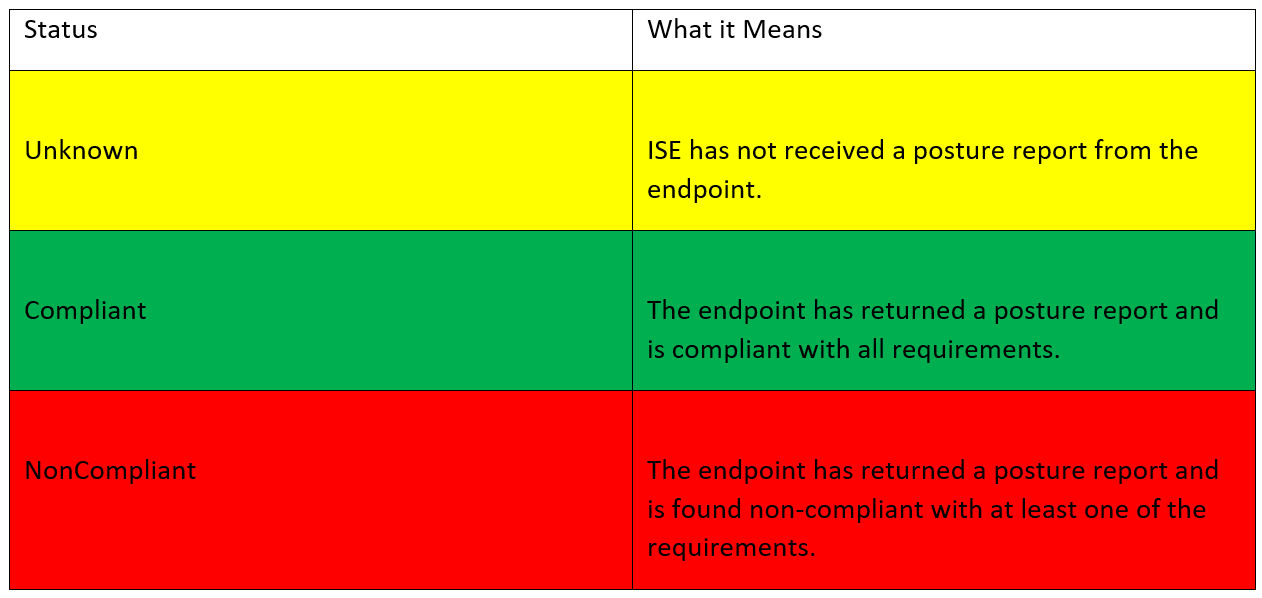 | Status | What it Means |
|---|---|
| Unknown | ISE has not received a posture report from the endpoint. |
| Compliant | The endpoint has returned a posture report and is compliant with all requirements. |
| NonCompliant | The endpoint has returned a posture report and is found non-compliant with at least one of the requirements. |